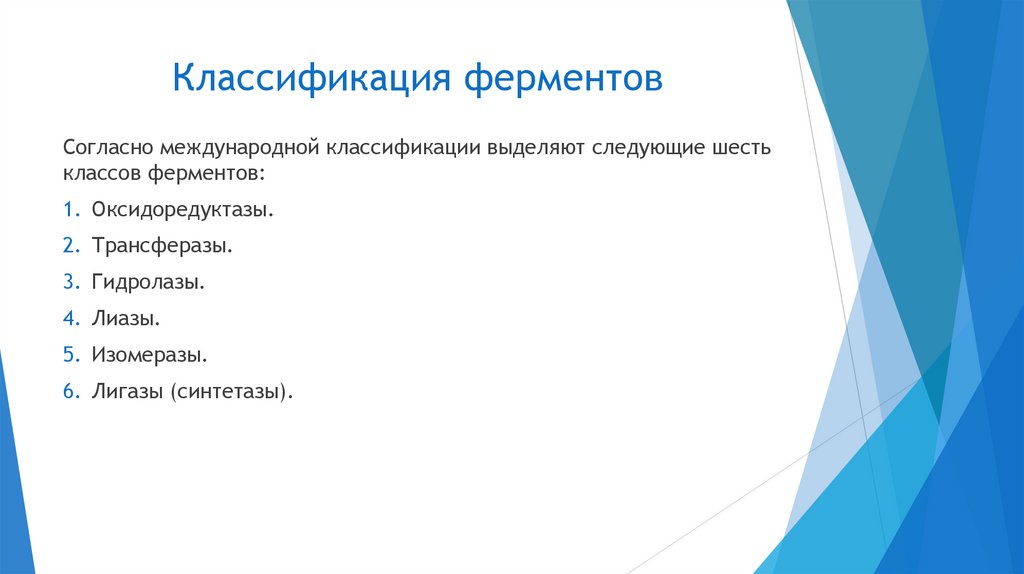 Классификация ферментов

Согласно международной классификации выделяют следующие шесть классов ферментов:

1. Оксидоредуктазы.
2. Трансферазы.
3. Гидролазы.
4. Лиазы.
5. Изомеразы.
6. Лигазы (синтетазы).